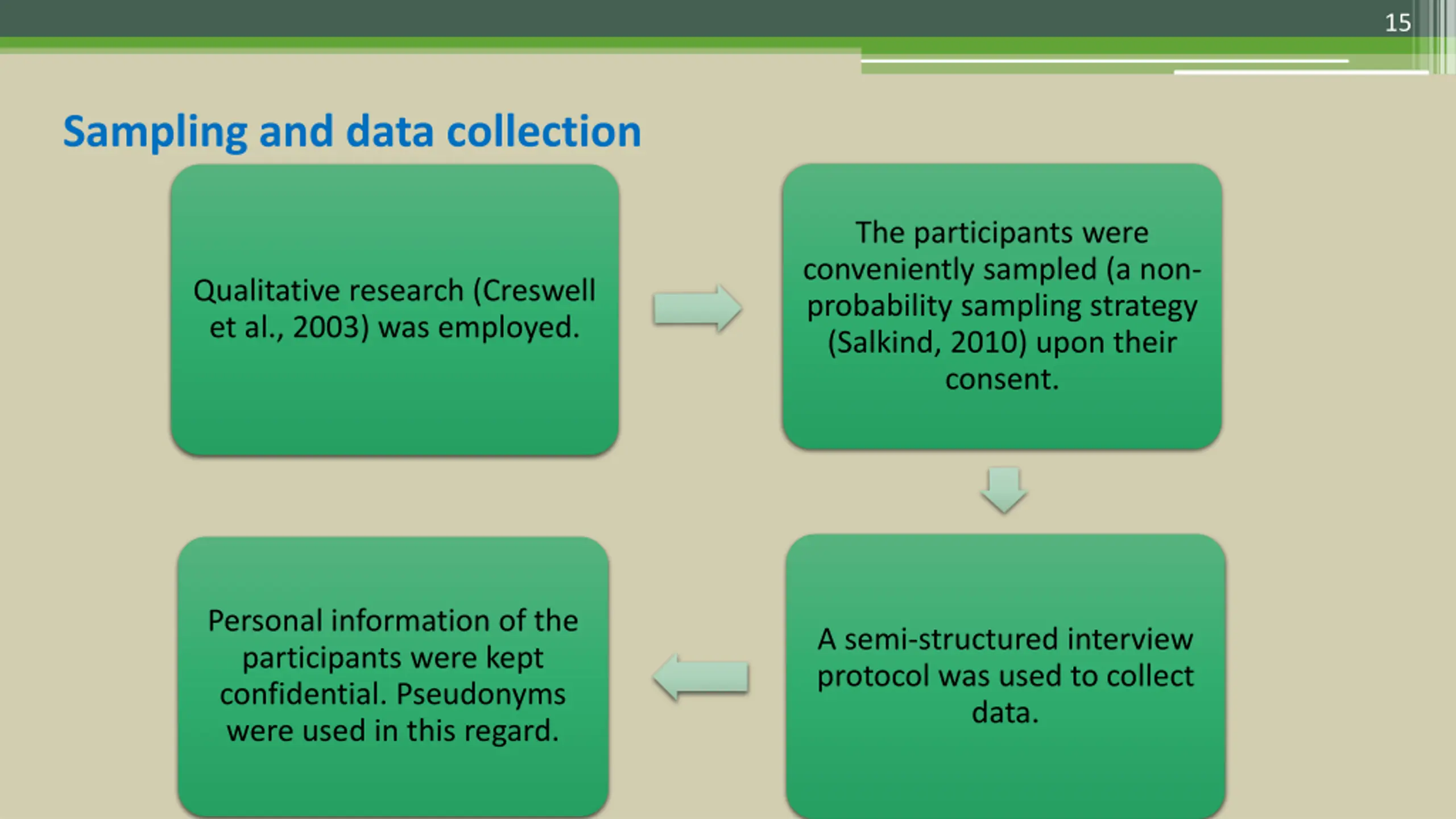 15

Sampling and data collection

Qualitative research (Creswell et al., 2003) was employed.

The participants were conveniently sampled (a non-probability sampling strategy (Salkind, 2010) upon their consent.

A semi-structured interview protocol was used to collect data.

Personal information of the participants were kept confidential. Pseudonyms were used in this regard.